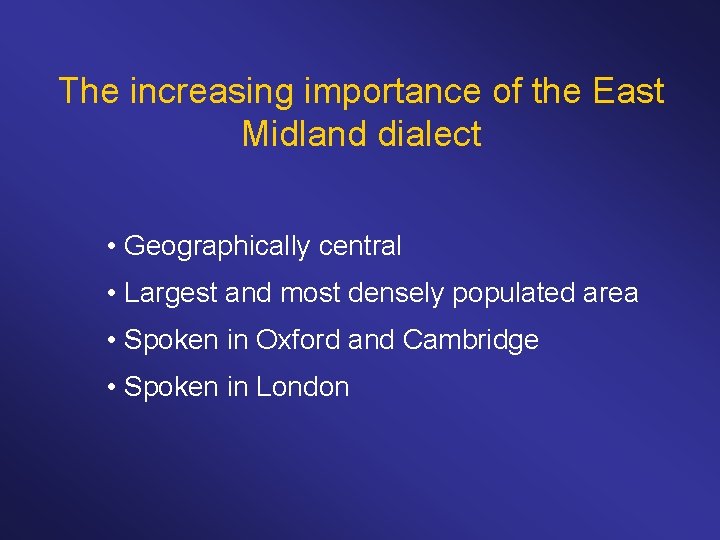 The increasing importance of the East Midland dialect

• Geographically central
• Largest and most densely populated area
• Spoken in Oxford and Cambridge
• Spoken in London